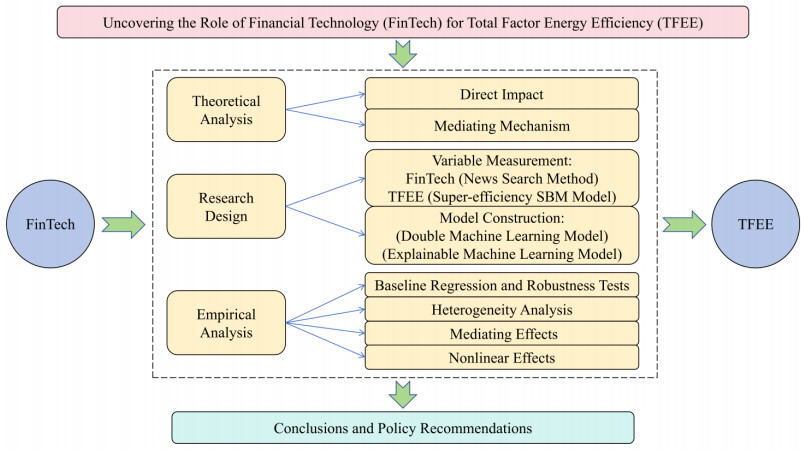 Uncovering the Role of Financial Technology (FinTech) for Total Factor Energy Efficiency (TFEE)

FinTech

Theoretical Analysis

Direct Impact

Mediating Mechanism

Research Design

Variable Measurement:
FinTech (News Search Method)
TFEE (Super-efficiency SBM Model)

Model Construction:
(Double Machine Learning Model)
(Explainable Machine Learning Model)

Empirical Analysis

Baseline Regression and Robustness Tests

Heterogeneity Analysis

Mediating Effects

Nonlinear Effects

TFEE

Conclusions and Policy Recommendations